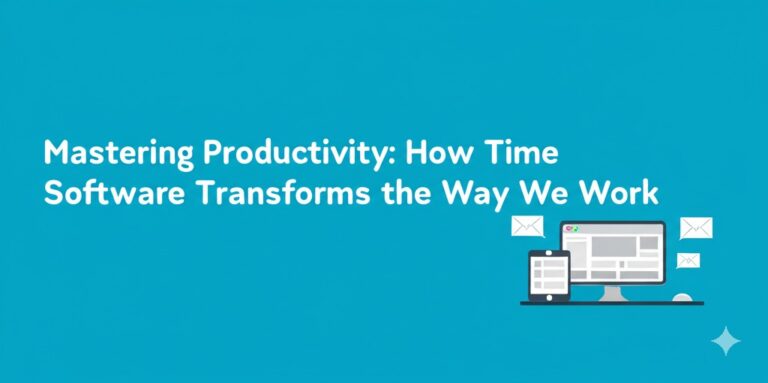 Mastering Productivity: How Time Software Transforms the Way We Work